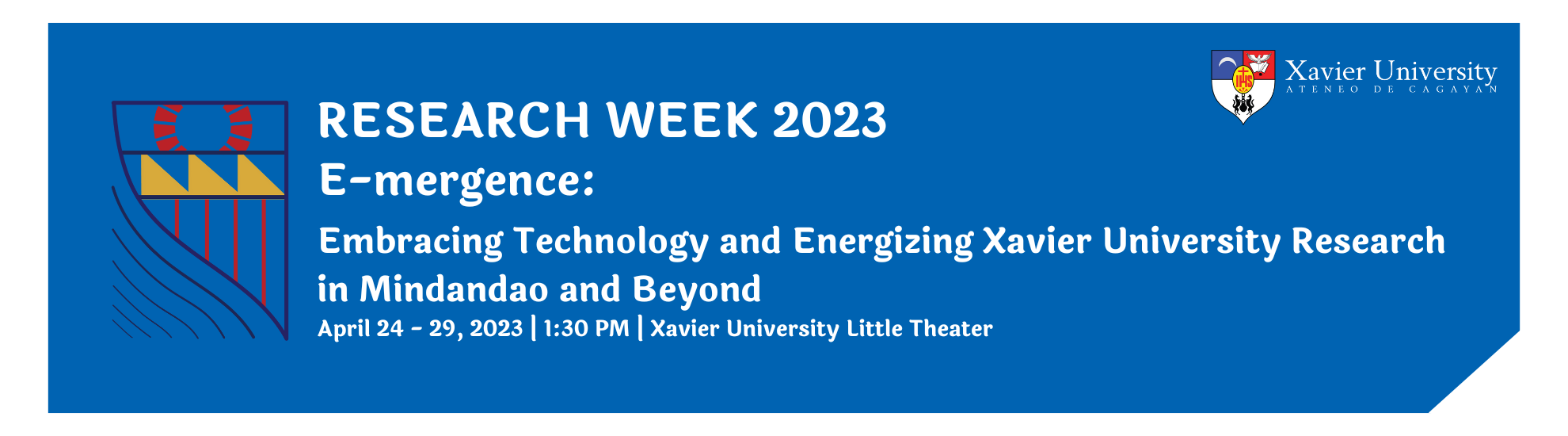 Xavier University
ATENEO DE CAGAYAN

RESEARCH WEEK 2023
E-mergence:
Embracing Technology and Energizing Xavier University Research in Mindandao and Beyond
April 24 - 29, 2023 | 1:30 PM | Xavier University Little Theater